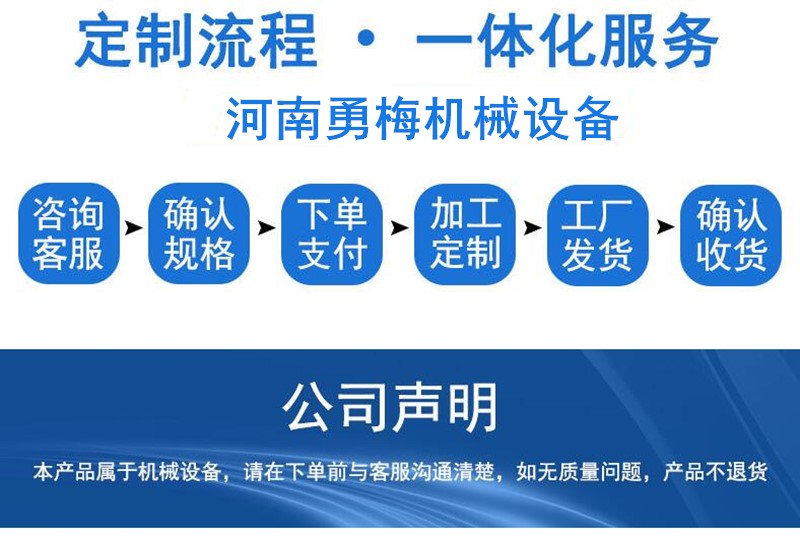 定制流程 · 一体化服务

河南勇梅机械设备

咨询客服 确认规格 下单支付 加工定制 工厂发货 确认收货

公司声明

本产品属于机械设备，请在下单前与客服沟通清楚，如无质量问题，产品不退货